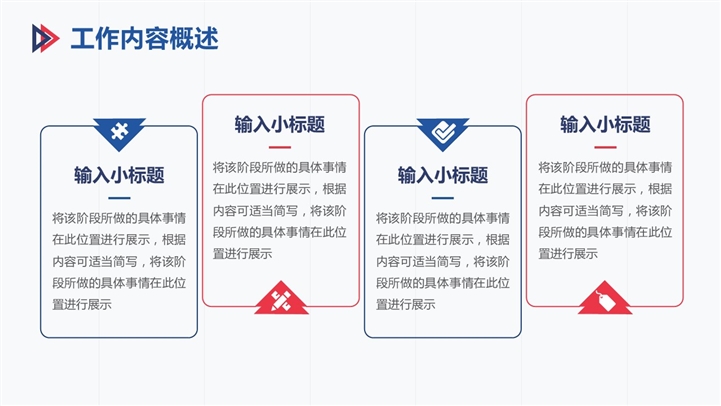 工作内容概述

输入小标题

将该阶段所做的具体事情在此位置进行展示，根据内容可适当简写，将该阶段所做的具体事情在此位置进行展示

输入小标题

将该阶段所做的具体事情在此位置进行展示，根据内容可适当简写，将该阶段所做的具体事情在此位置进行展示

输入小标题

将该阶段所做的具体事情在此位置进行展示，根据内容可适当简写，将该阶段所做的具体事情在此位置进行展示

输入小标题

将该阶段所做的具体事情在此位置进行展示，根据内容可适当简写，将该阶段所做的具体事情在此位置进行展示